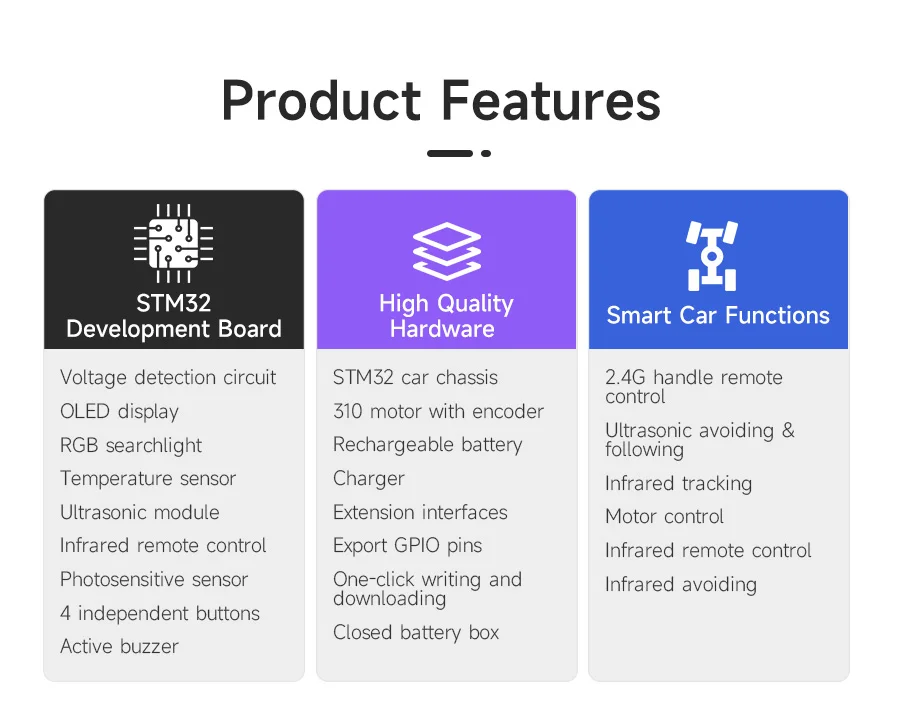 Product Features

STM32 Development Board

Voltage detection circuit
OLED display
RGB searchlight
Temperature sensor
Ultrasonic module
Infrared remote control
Photosensitive sensor
4 independent buttons
Active buzzer

High Quality Hardware

STM32 car chassis
310 motor with encoder
Rechargeable battery
Charger
Extension interfaces
Export GPIO pins
One-click writing and downloading
Closed battery box

Smart Car Functions

2.4G handle remote control
Ultrasonic avoiding & following
Infrared tracking
Motor control
Infrared remote control
Infrared avoiding